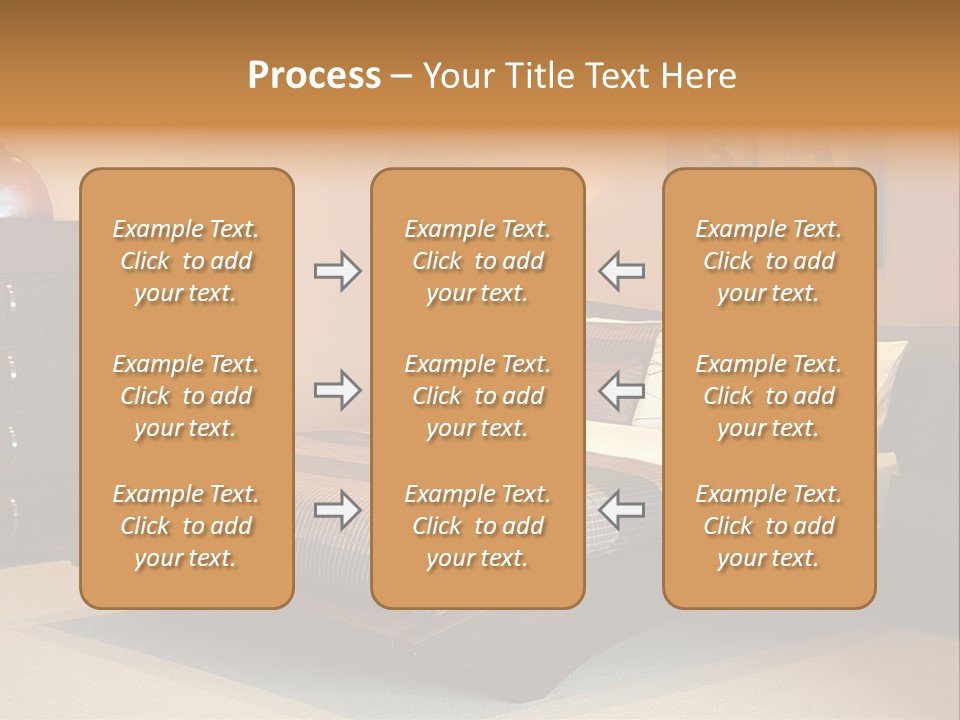 Process – Your Title Text Here

Example Text. Click to add your text.

Example Text. Click to add your text.

Example Text. Click to add your text.

Example Text. Click to add your text.

Example Text. Click to add your text.

Example Text. Click to add your text.

Example Text. Click to add your text.

Example Text. Click to add your text.

Example Text. Click to add your text.